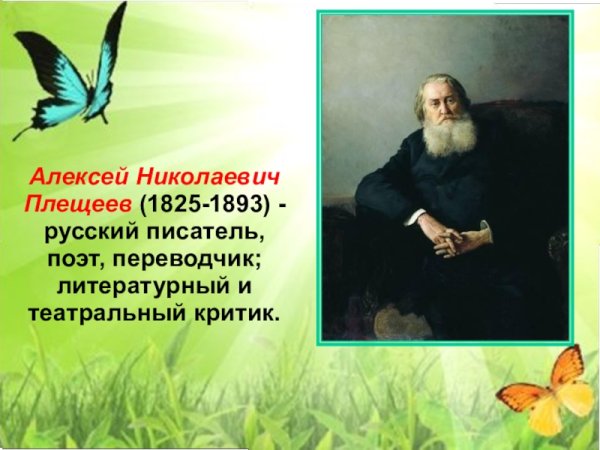 Алексей Николаевич Плещеев (1825-1893) - русский писатель, поэт, переводчик; литературный и театральный критик.